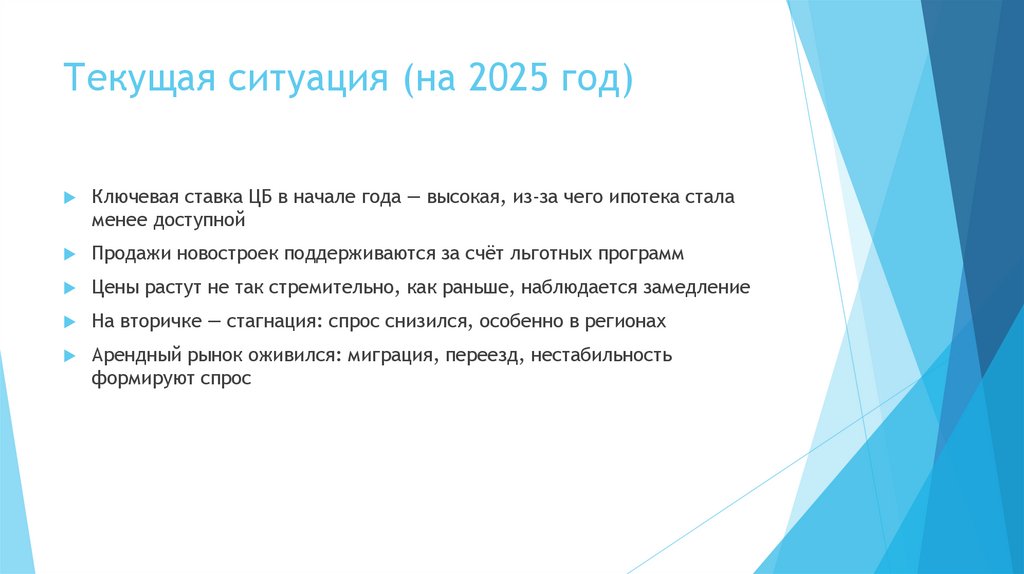 Текущая ситуация (на 2025 год)

Ключевая ставка ЦБ в начале года — высокая, из-за чего ипотека стала менее доступной

Продажи новостроек поддерживаются за счёт льготных программ

Цены растут не так стремительно, как раньше, наблюдается замедление

На вторичке — стагнация: спрос снизился, особенно в регионах

Арендный рынок оживился: миграция, переезд, нестабильность формируют спрос